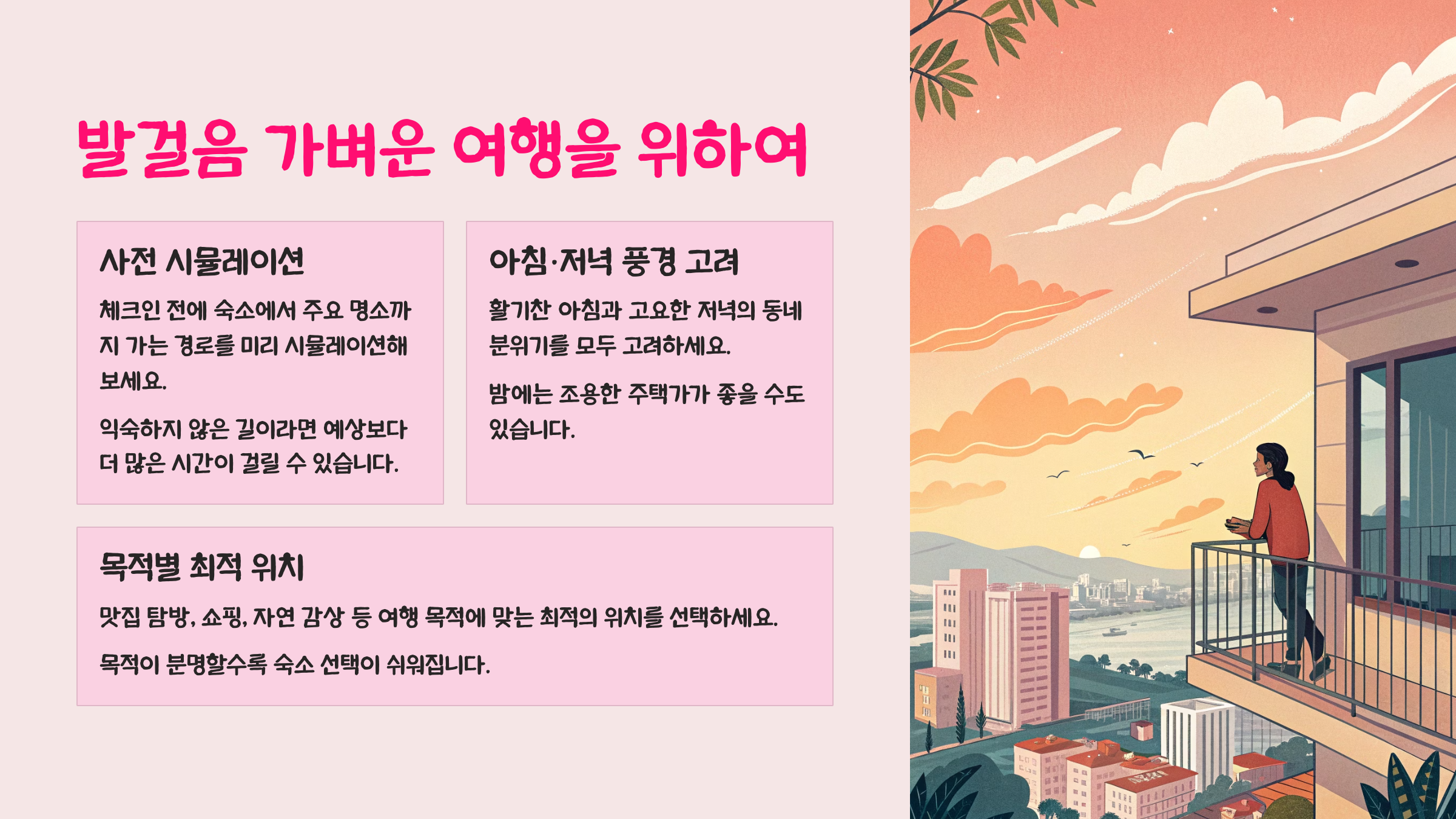 발걸음 가벼운 여행을 위하여

사전 시뮬레이션

체크인 전에 숙소에서 주요 명소까지 가는 경로를 미리 시뮬레이션해 보세요.

익숙하지 않은 길이라면 예상보다 더 많은 시간이 걸릴 수 있습니다.

아침·저녁 풍경 고려

활기찬 아침과 고요한 저녁의 동네 분위기를 모두 고려하세요.

밤에는 조용한 주택가가 좋을 수도 있습니다.

목적별 최적 위치

맛집 탐방, 쇼핑, 자연 감상 등 여행 목적에 맞는 최적의 위치를 선택하세요.

목적이 분명할수록 숙소 선택이 쉬워집니다.